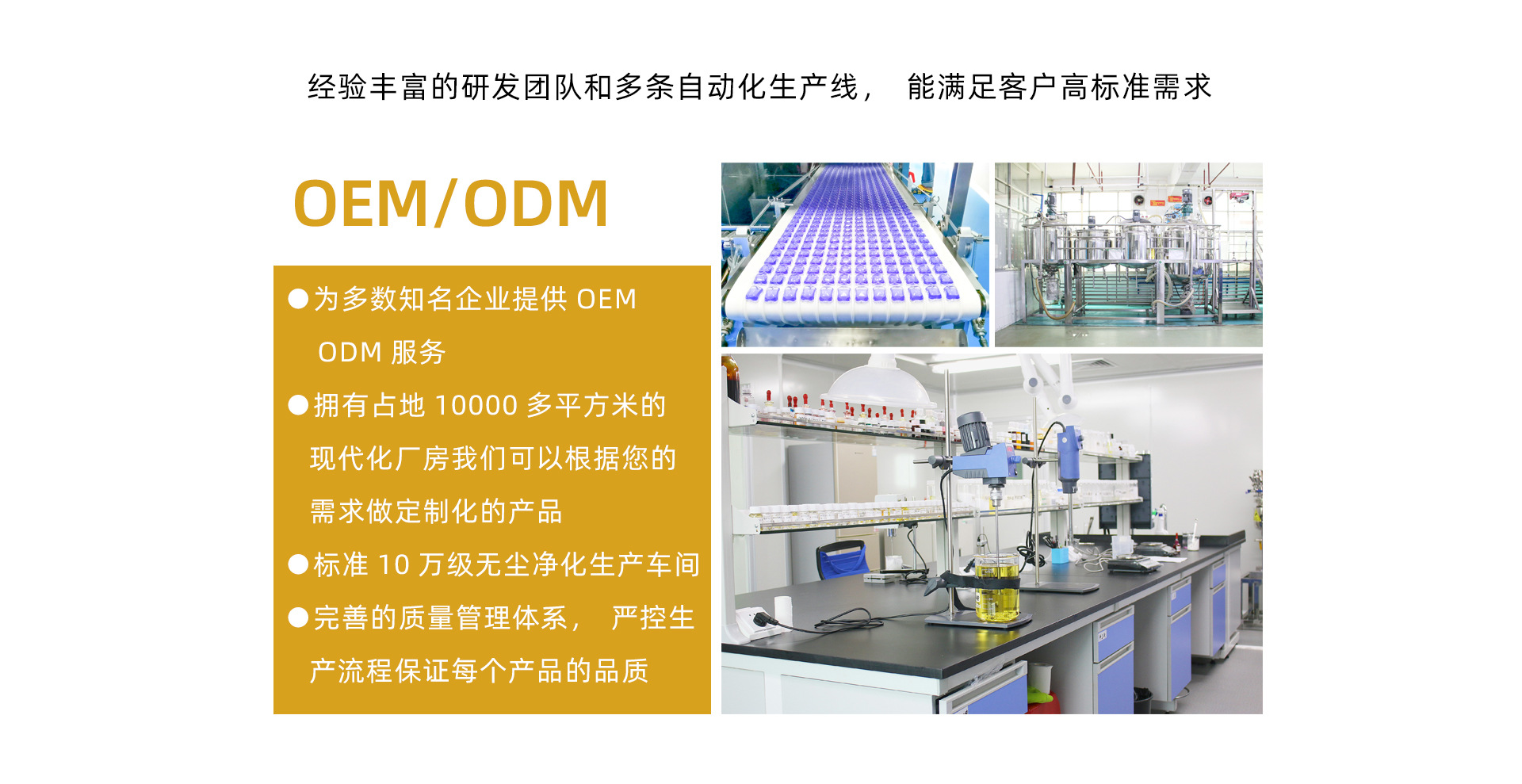 经验丰富的研发团队和多条自动化生产线， 能满足客户高标准需求

OEM/ODM

●为多数知名企业提供 OEM ODM 服务

●拥有占地 10000 多平方米的现代化厂房我们可以根据您的需求做定制化的产品

●标准 10 万级无尘净化生产车间

●完善的质量管理体系， 严控生产流程保证每个产品的品质